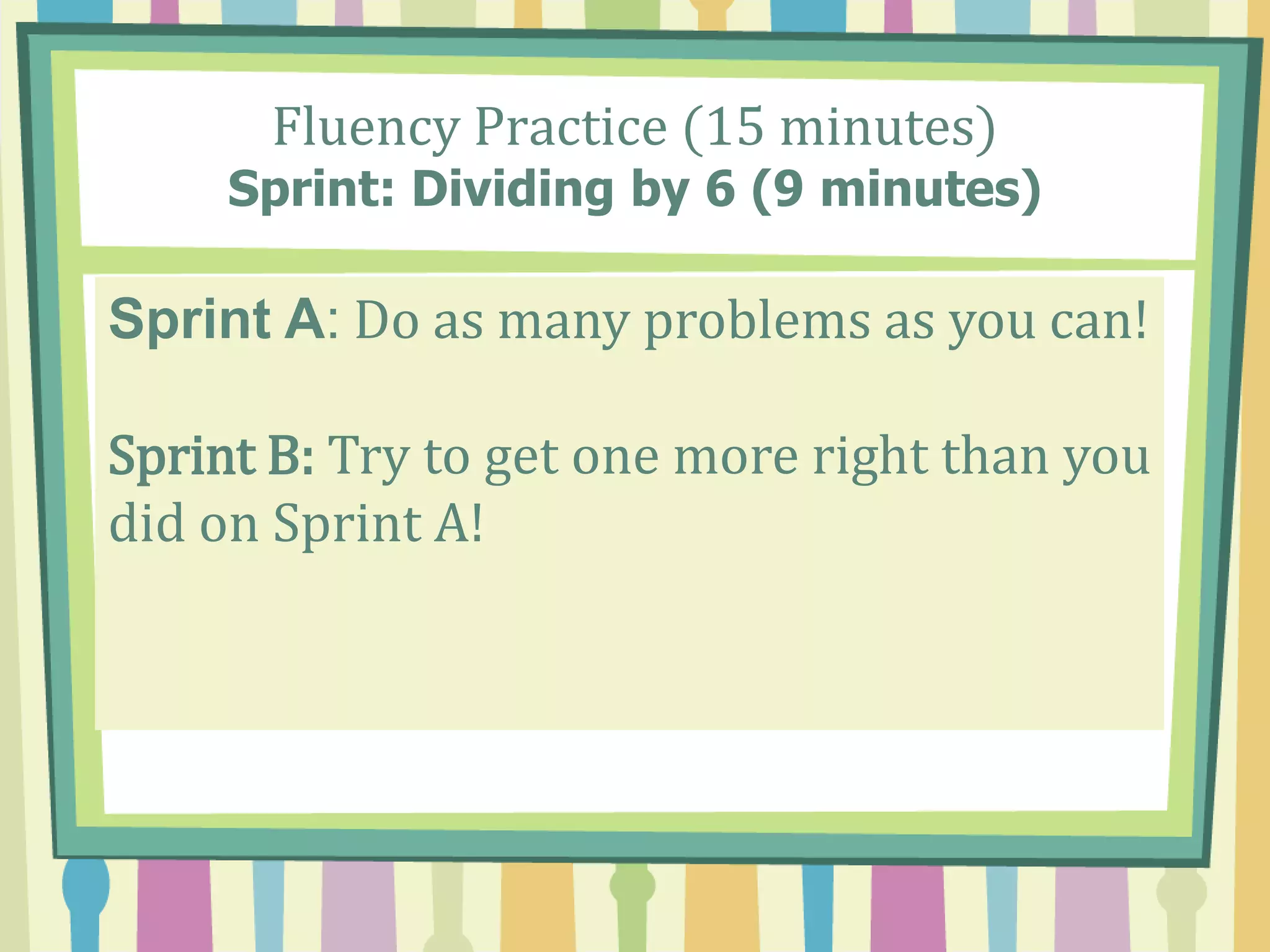 Fluency Practice (15 minutes)
Sprint: Dividing by 6 (9 minutes)

Sprint A: Do as many problems as you can!

Sprint B: Try to get one more right than you did on Sprint A!